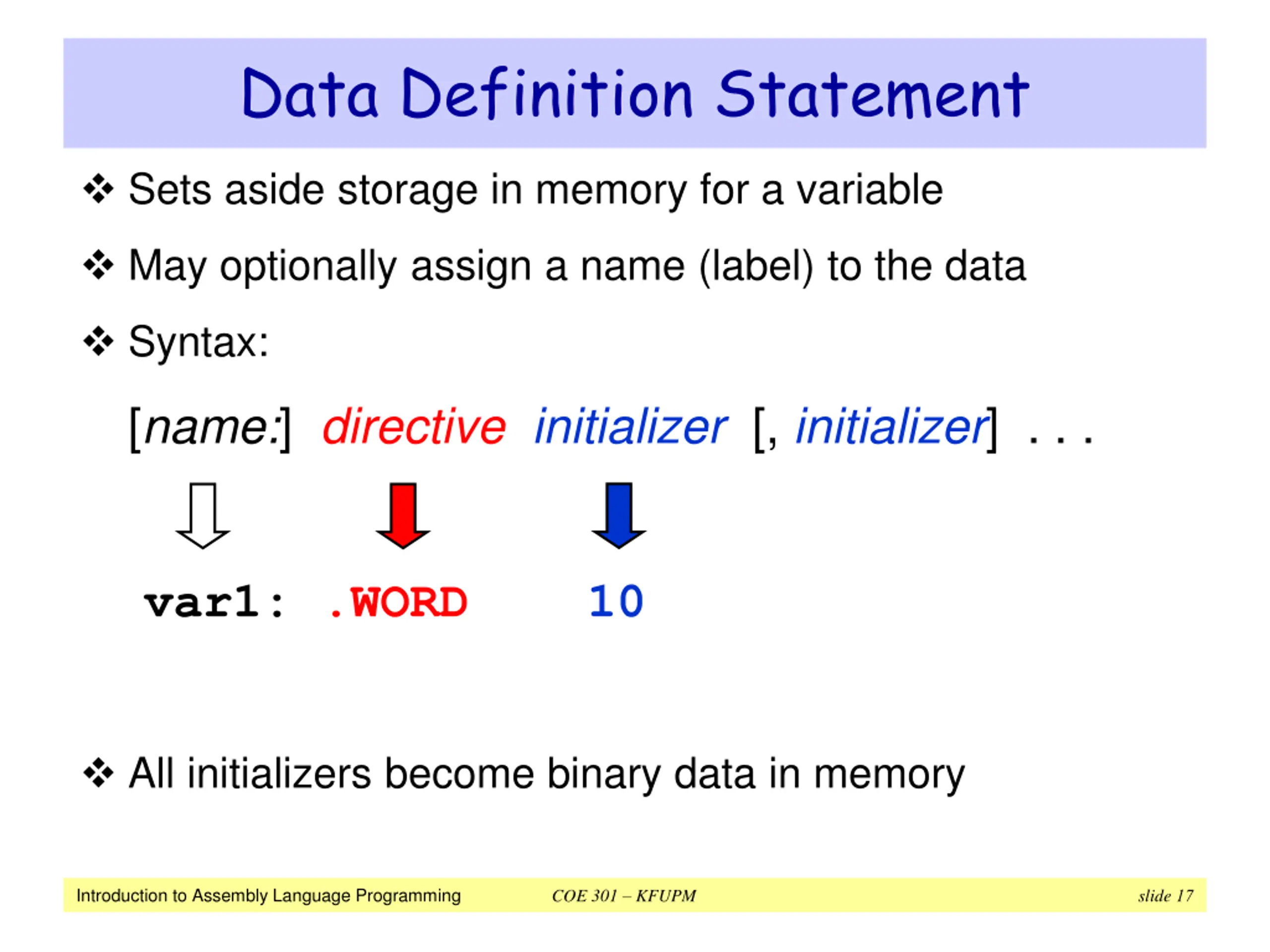 Data Definition Statement

❖ Sets aside storage in memory for a variable

❖ May optionally assign a name (label) to the data

❖ Syntax:

[name:] directive initializer [, initializer] . . .

var1: .WORD 10

❖ All initializers become binary data in memory

Introduction to Assembly Language Programming COE 301 – KFUPM slide 17